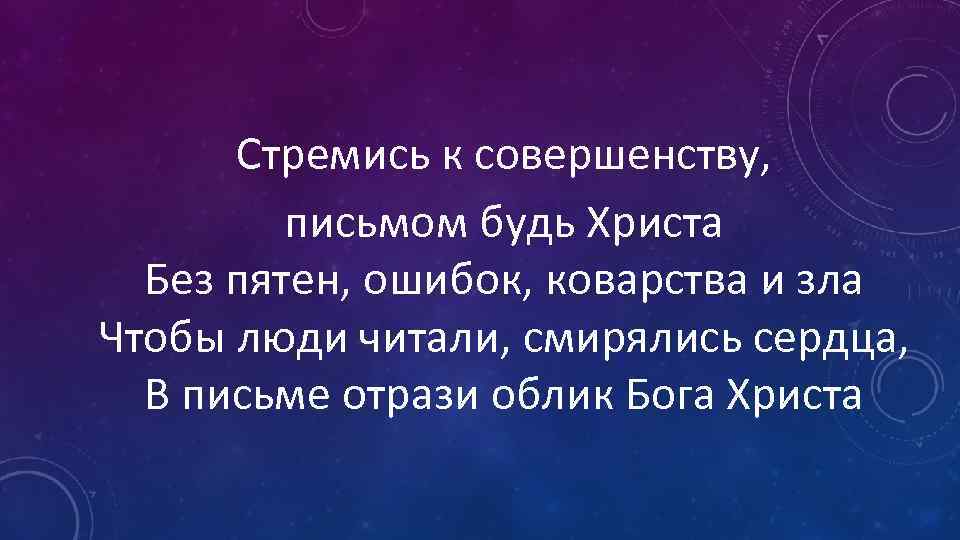 Стремись к совершенству,
письмом будь Христа
Без пятен, ошибок, коварства и зла
Чтобы люди читали, смирялись сердца,
В письме отрази облик Бога Христа